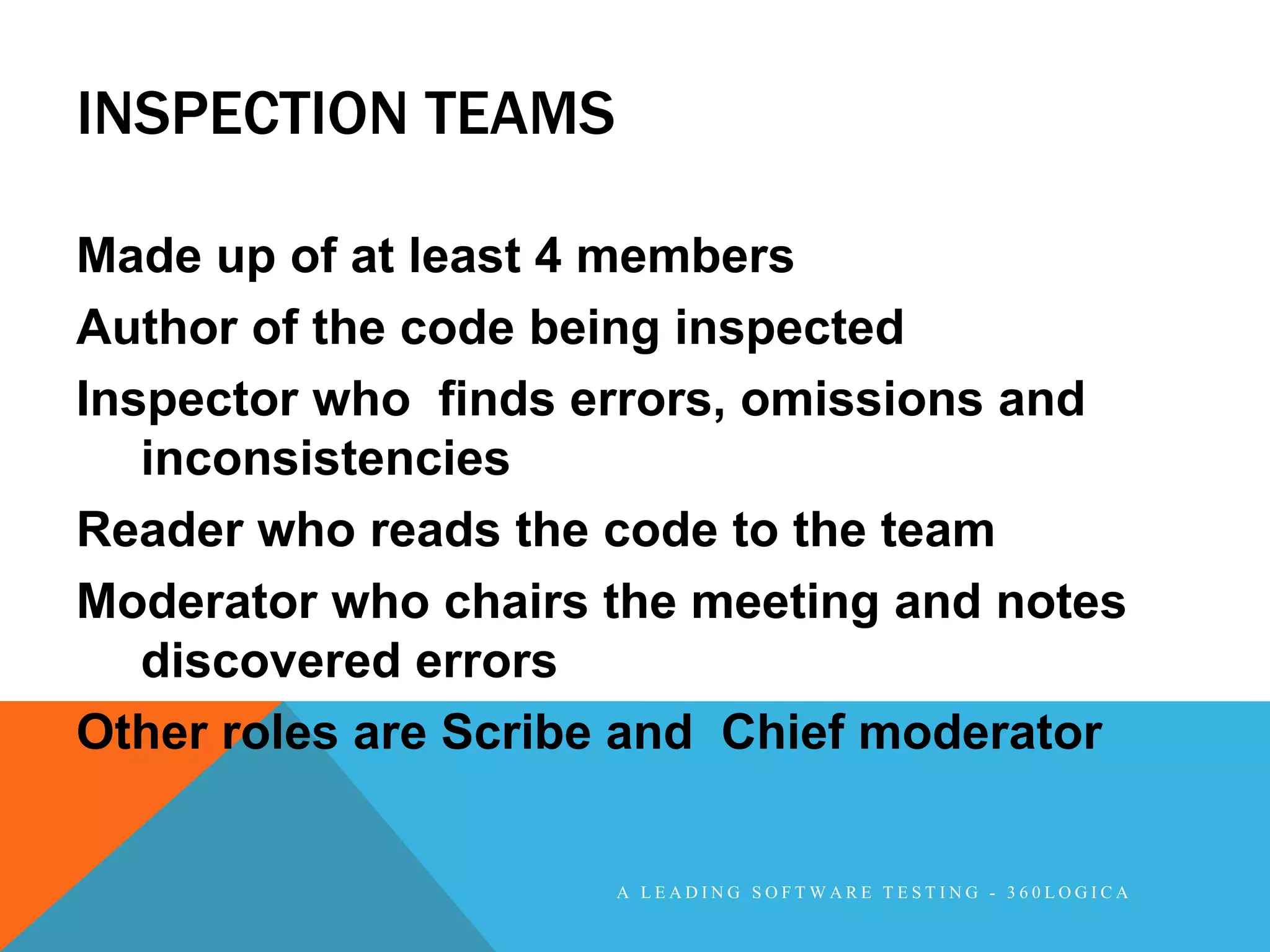 INSPECTION TEAMS

Made up of at least 4 members

Author of the code being inspected

Inspector who finds errors, omissions and inconsistencies

Reader who reads the code to the team

Moderator who chairs the meeting and notes discovered errors

Other roles are Scribe and Chief moderator

A LEADING SOFTWARE TESTING - 360LOGICA